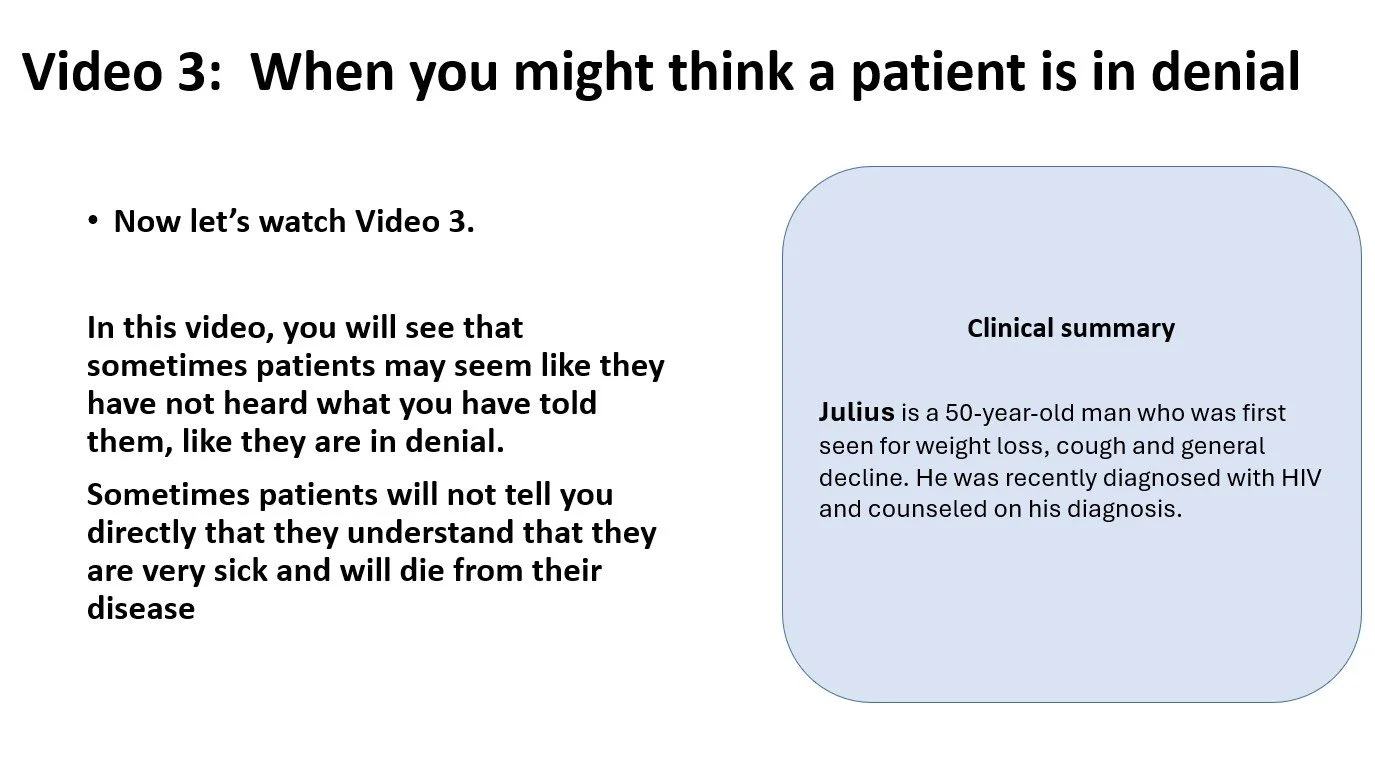 Video 3:  When you might think a patient is in denial

• Now let's watch Video 3.

In this video, you will see that sometimes patients may seem like they have not heard what you have told them, like they are in denial.

Sometimes patients will not tell you directly that they understand that they are very sick and will die from their disease

Clinical summary

Julius is a 50-year-old man who was first seen for weight loss, cough and general decline. He was recently diagnosed with HIV and counseled on his diagnosis.